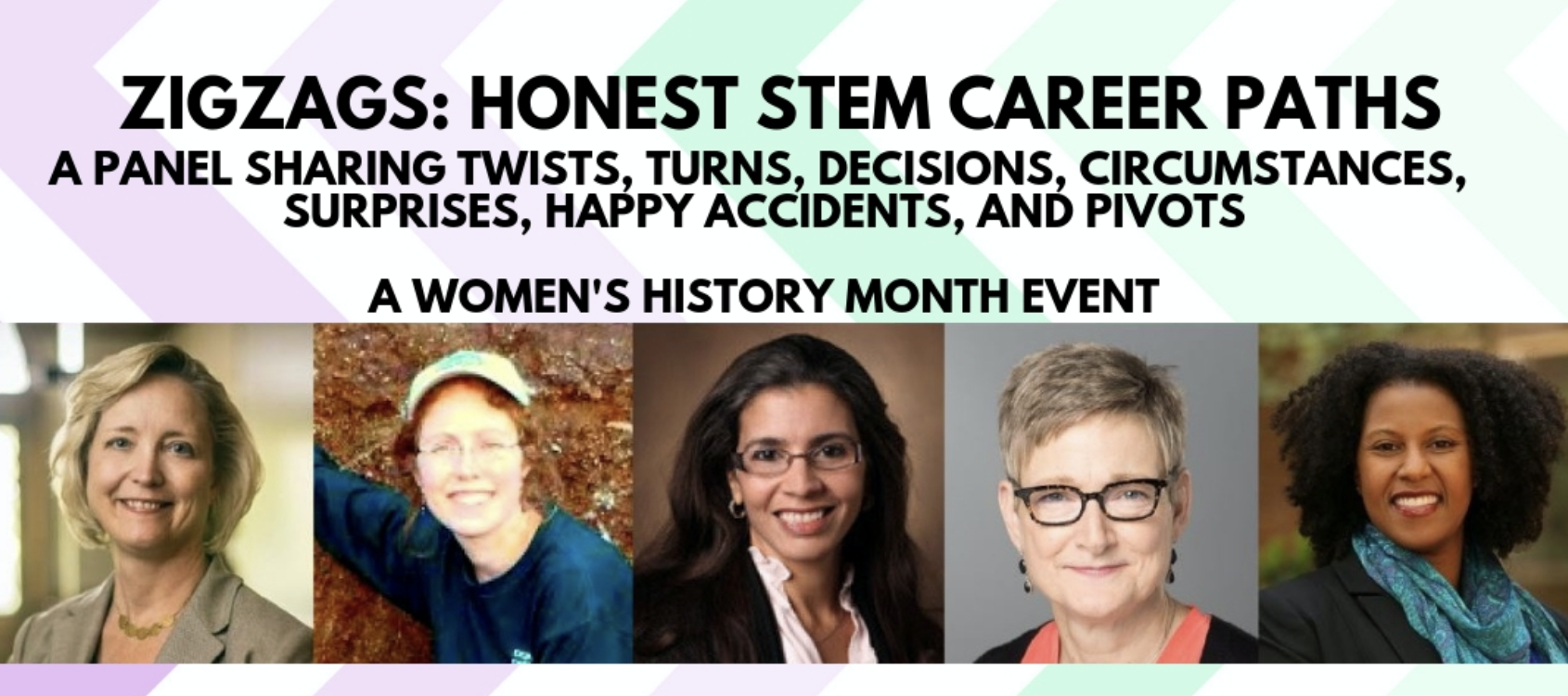 ZIGZAGS: HONEST STEM CAREER PATHS
A PANEL SHARING TWISTS, TURNS, DECISIONS, CIRCUMSTANCES, SURPRISES, HAPPY ACCIDENTS, AND PIVOTS

A WOMEN'S HISTORY MONTH EVENT